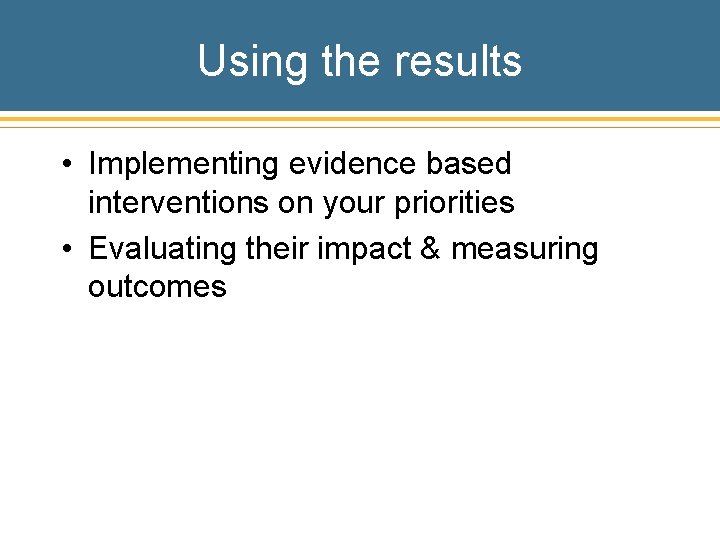 Using the results

• Implementing evidence based interventions on your priorities
• Evaluating their impact & measuring outcomes